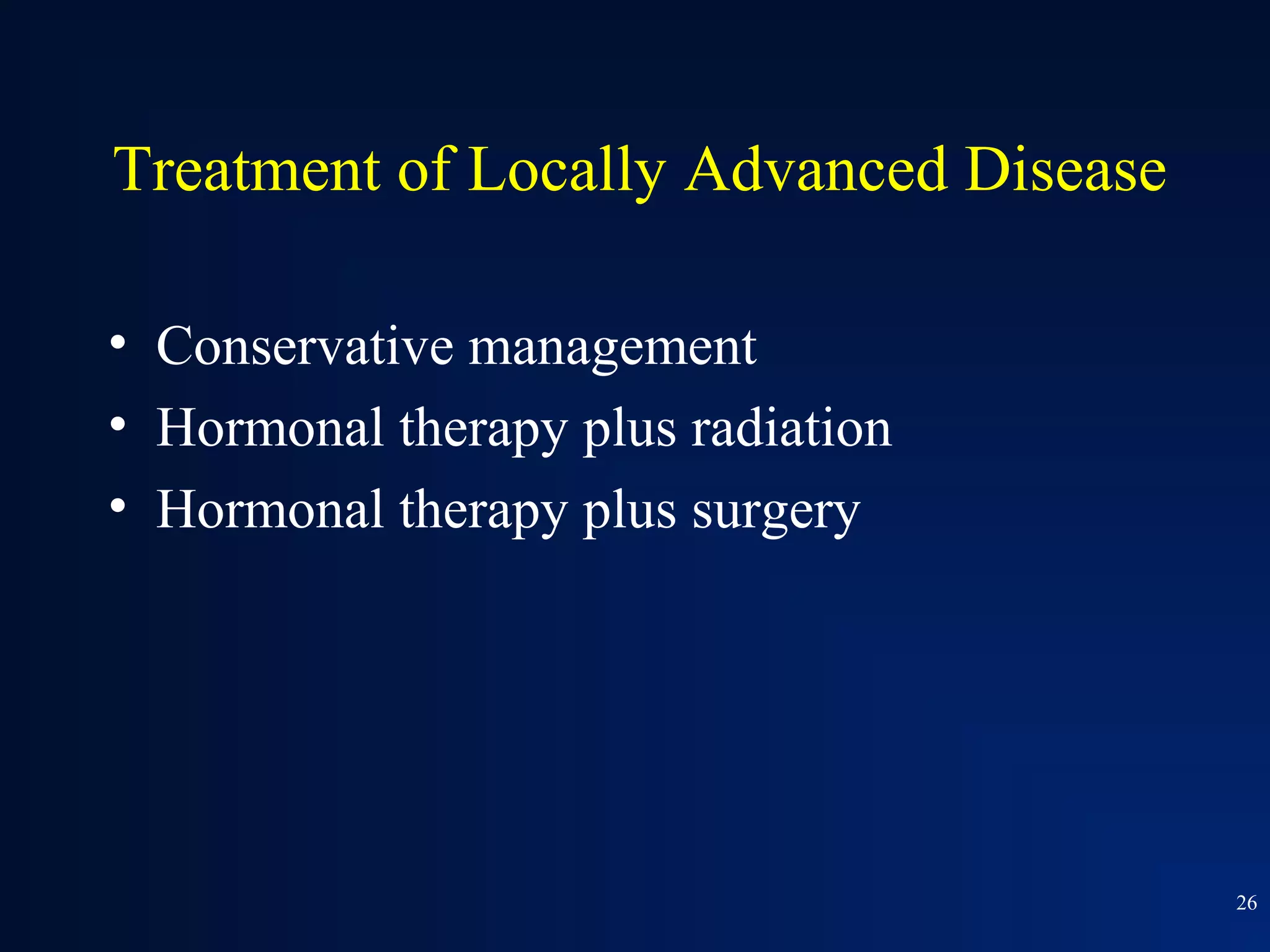 Treatment of Locally Advanced Disease

• Conservative management
• Hormonal therapy plus radiation
• Hormonal therapy plus surgery

26